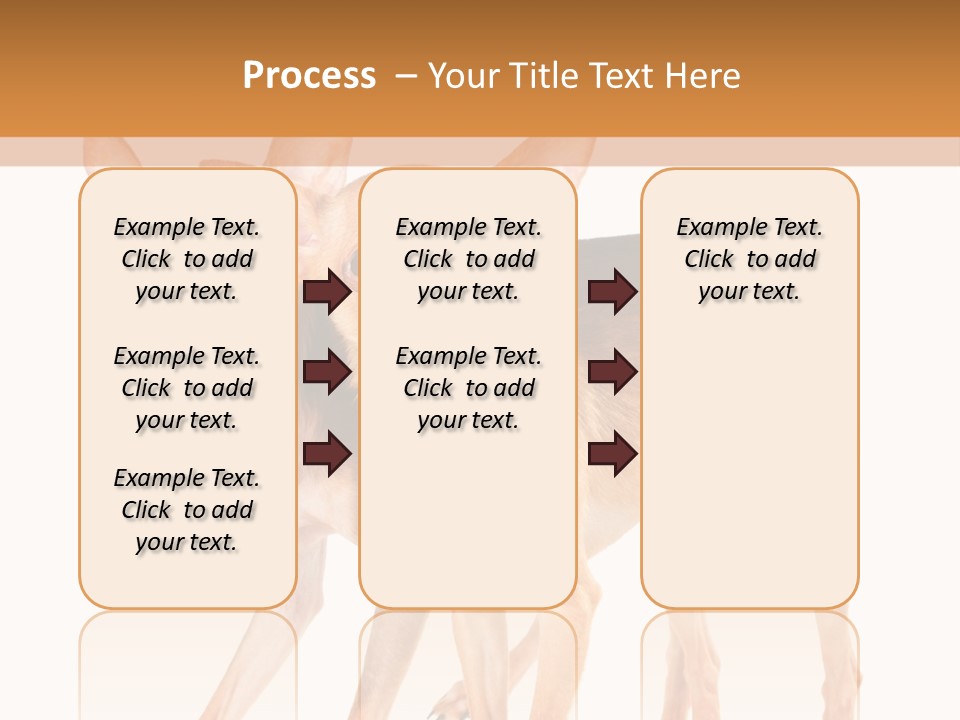 Process – Your Title Text Here

Example Text. Click to add your text.

Example Text. Click to add your text.

Example Text. Click to add your text.

Example Text. Click to add your text.

Example Text. Click to add your text.

Example Text. Click to add your text.